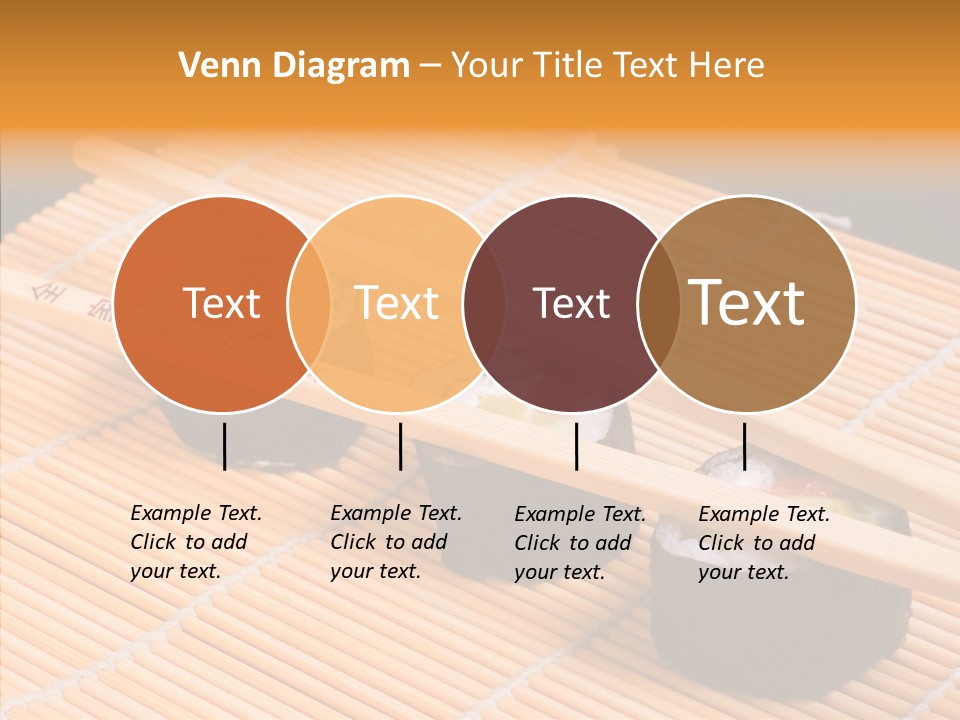 Venn Diagram – Your Title Text Here

Text

Text

Text

Text

Example Text. Click to add your text.

Example Text. Click to add your text.

Example Text. Click to add your text.

Example Text. Click to add your text.